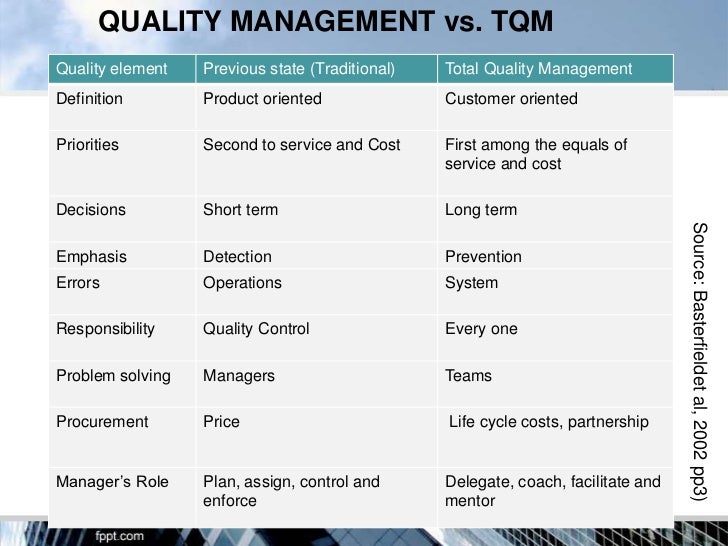 QUALITY MANAGEMENT vs. TQM

| Quality element | Previous state (Traditional) | Total Quality Management |
|---|---|---|
| Definition | Product oriented | Customer oriented |
| Priorities | Second to service and Cost | First among the equals of service and cost |
| Decisions | Short term | Long term |
| Emphasis | Detection | Prevention |
| Errors | Operations | System |
| Responsibility | Quality Control | Every one |
| Problem solving | Managers | Teams |
| Procurement | Price | Life cycle costs, partnership |
| Manager's Role | Plan, assign, control and enforce | Delegate, coach, facilitate and mentor |

Source: Basterfieldet al, 2002 pp3)

fppt.com